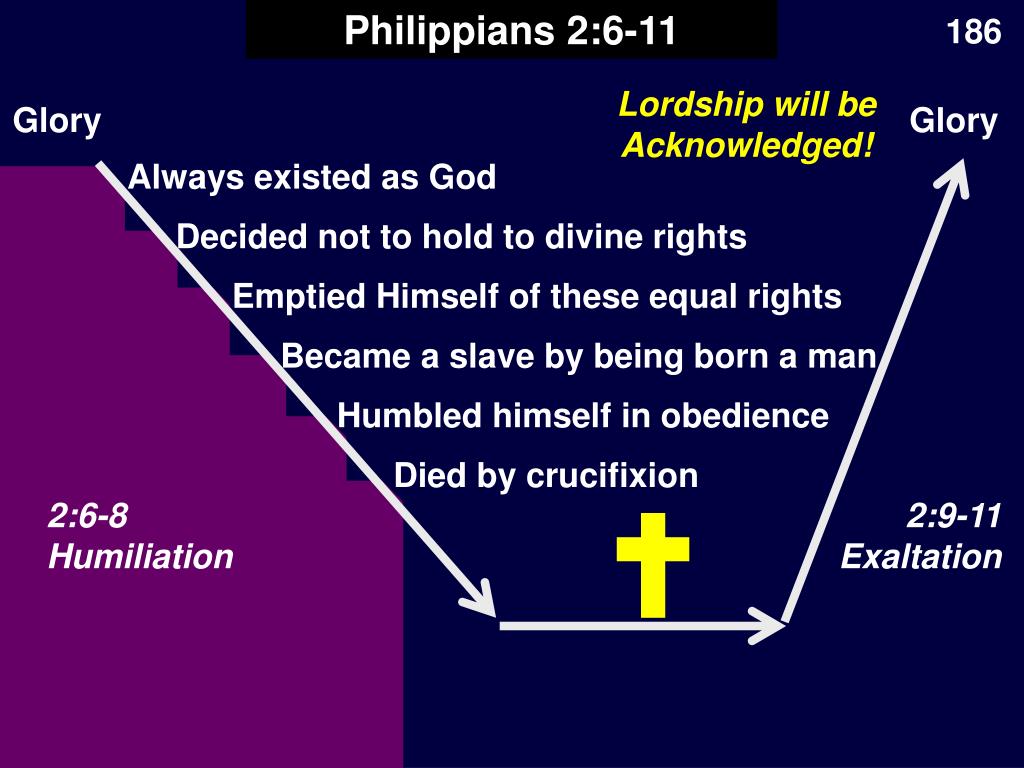 Philippians 2:6-11

186

Glory

Lordship will be Acknowledged!

Glory

Always existed as God

Decided not to hold to divine rights

Emptied Himself of these equal rights

Became a slave by being born a man

Humbled himself in obedience

Died by crucifixion

2:6-8
Humiliation

2:9-11
Exaltation